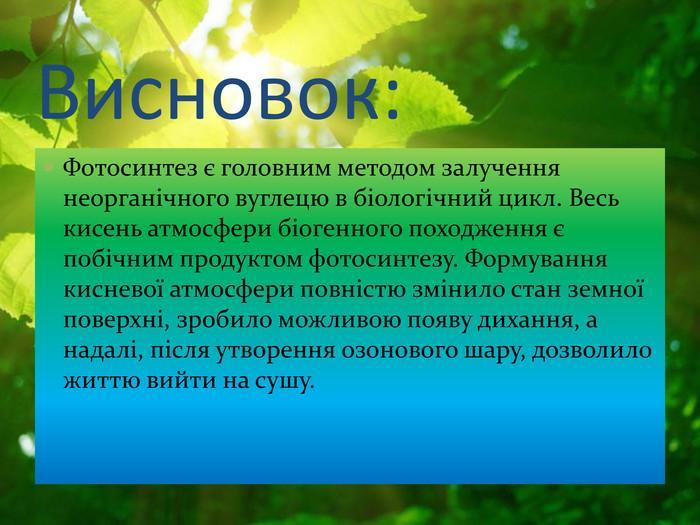 Висновок:

Фотосинтез є головним методом залучення неорганічного вуглецю в біологічний цикл. Весь кисень атмосфери біогенного походження є побічним продуктом фотосинтезу. Формування кисневої атмосфери повністю змінило стан земної поверхні, зробило можливою появу дихання, а надалі, після утворення озонового шару, дозволило життю вийти на сушу.